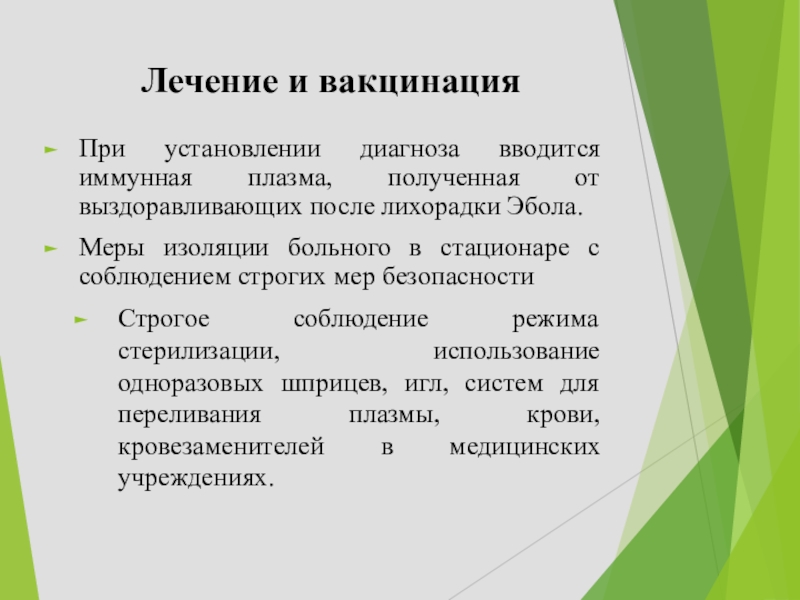 Лечение и вакцинация

При установлении диагноза вводится иммунная плазма, полученная от выздоравливающих после лихорадки Эбола.

Меры изоляции больного в стационаре с соблюдением строгих мер безопасности

Строгое соблюдение режима стерилизации, использование одноразовых шприцев, игл, систем для переливания плазмы, крови, кровезаменителей в медицинских учреждениях.